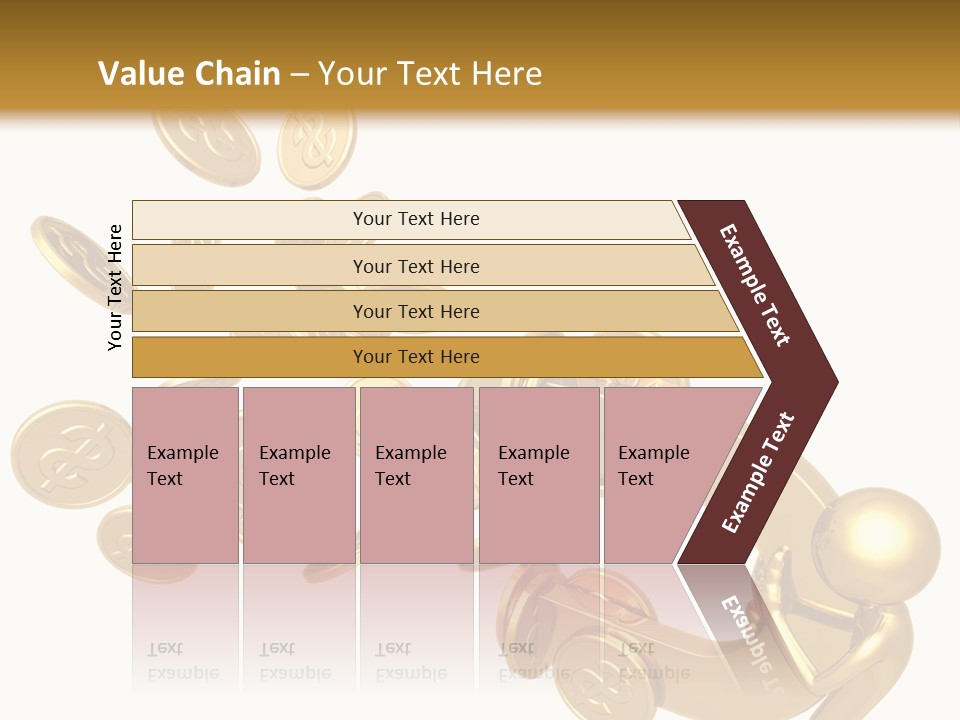 Value Chain – Your Text Here

Your Text Here

Your Text Here

Your Text Here

Your Text Here

Your Text Here

Example Text

Example Text

Example Text

Example Text

Example Text

Example Text

Example Text